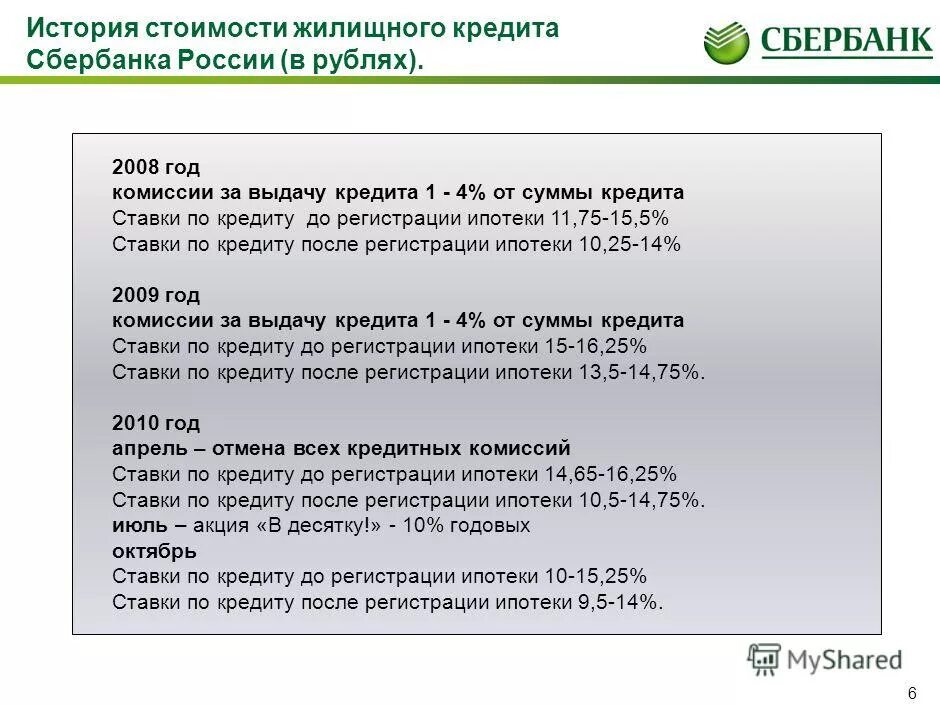 История стоимости жилищного кредита Сбербанка России (в рублях).

СБЕРБАНК

2008 год
комиссии за выдачу кредита 1 - 4% от суммы кредита
Ставки по кредиту до регистрации ипотеки 11,75-15,5%
Ставки по кредиту после регистрации ипотеки 10,25-14%

2009 год
комиссии за выдачу кредита 1 - 4% от суммы кредита
Ставки по кредиту до регистрации ипотеки 15-16,25%
Ставки по кредиту после регистрации ипотеки 13,5-14,75%.

2010 год
апрель – отмена всех кредитных комиссий
Ставки по кредиту до регистрации ипотеки 14,65-16,25%
Ставки по кредиту после регистрации ипотеки 10,5-14,75%.
июль – акция «В десятку!» - 10% годовых
октябрь
Ставки по кредиту до регистрации ипотеки 10-15,25%
Ставки по кредиту после регистрации ипотеки 9,5-14%.

MyShared

6